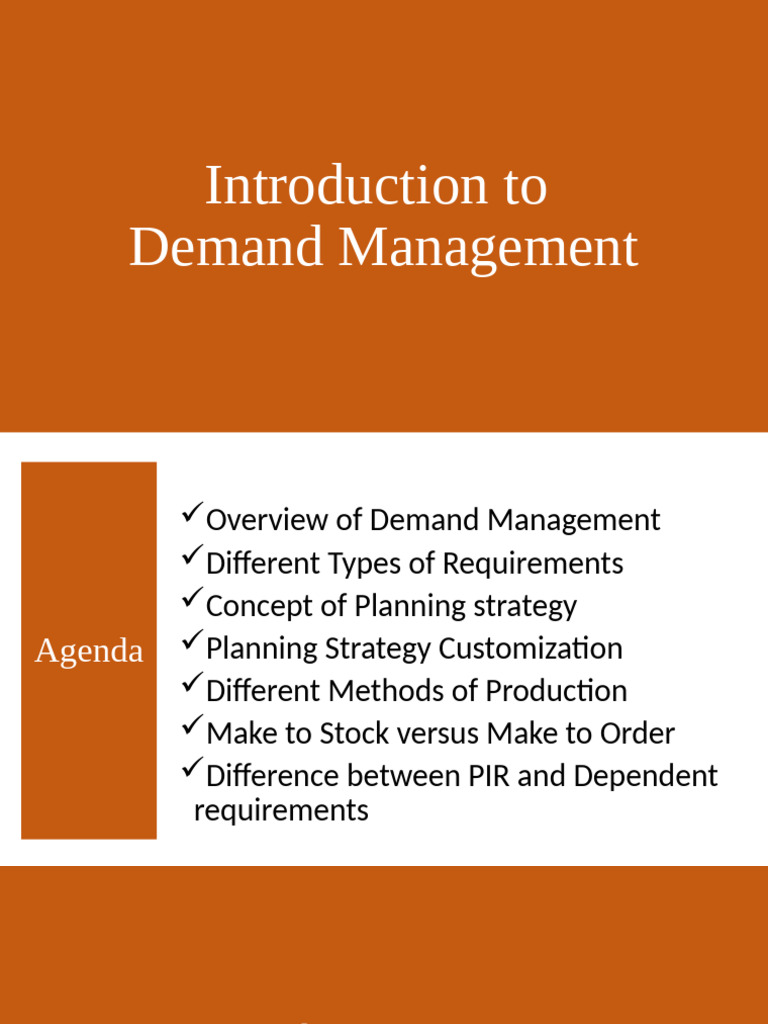 Introduction to
Demand Management

Agenda

✓Overview of Demand Management
✓Different Types of Requirements
✓Concept of Planning strategy
✓Planning Strategy Customization
✓Different Methods of Production
✓Make to Stock versus Make to Order
✓Difference between PIR and Dependent requirements